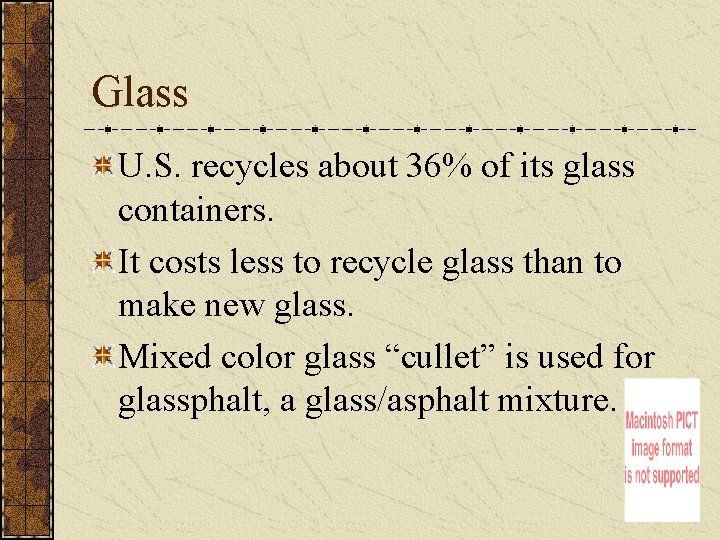 Glass

U.S. recycles about 36% of its glass containers.

It costs less to recycle glass than to make new glass.

Mixed color glass “cullet” is used for glassphalt, a glass/asphalt mixture.

Macintosh PICT image format is not supported